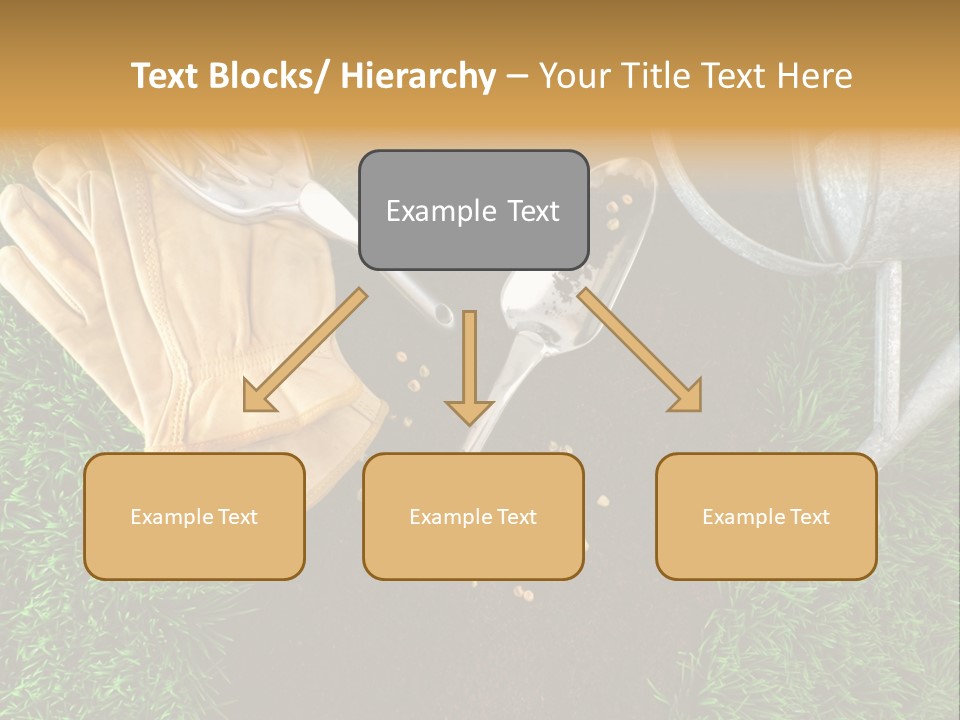 Text Blocks/ Hierarchy – Your Title Text Here

Example Text

Example Text

Example Text

Example Text